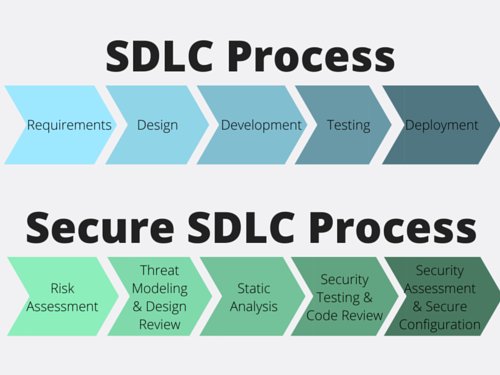 SDLC Process

Requirements

Design

Development

Testing

Deployment

Secure SDLC Process

Risk Assessment

Threat Modeling & Design Review

Static Analysis

Security Testing & Code Review

Security Assessment & Secure Configuration